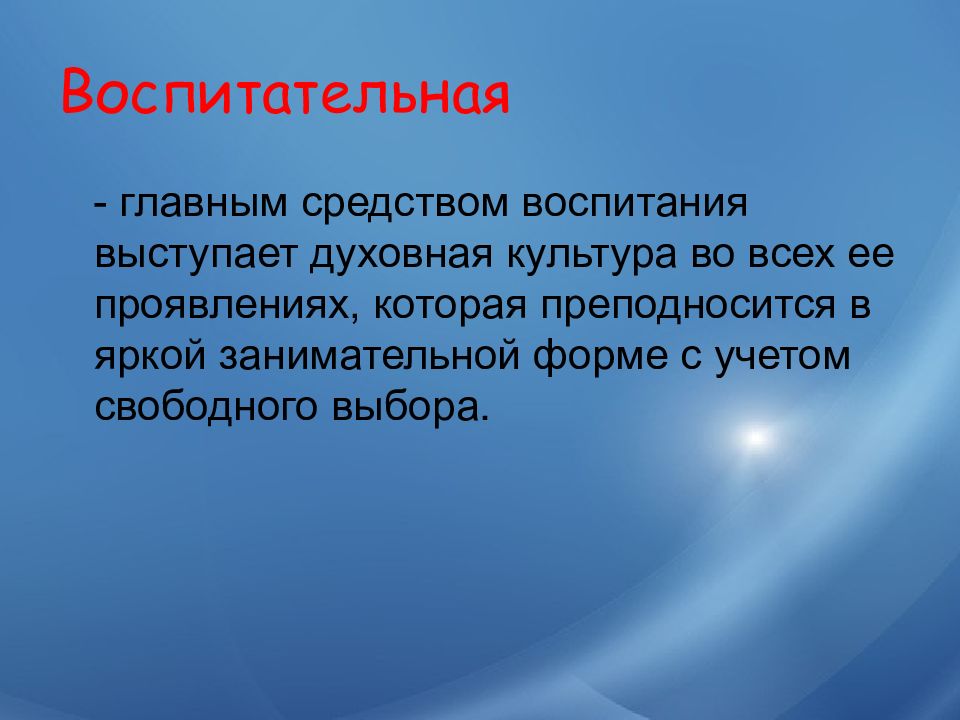 Воспитательная

- главным средством воспитания выступает духовная культура во всех ее проявлениях, которая преподносится в яркой занимательной форме с учетом свободного выбора.